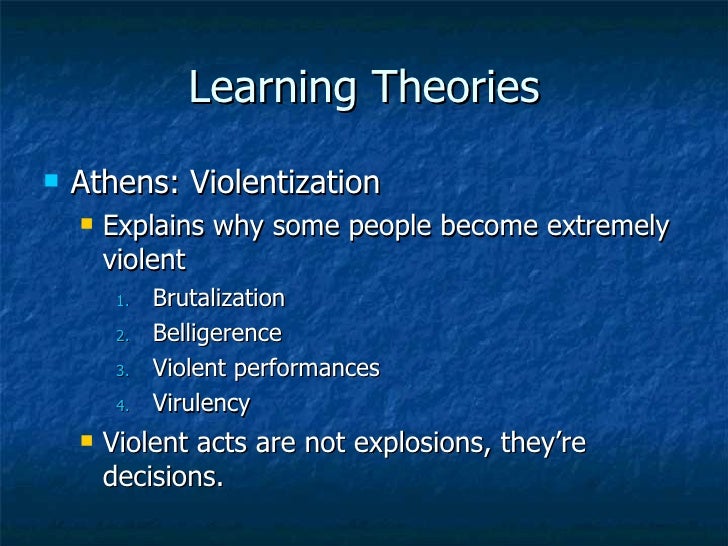 Learning Theories

Athens: Violentization

Explains why some people become extremely violent

1. Brutalization
2. Belligerence
3. Violent performances
4. Virulency

Violent acts are not explosions, they're decisions.